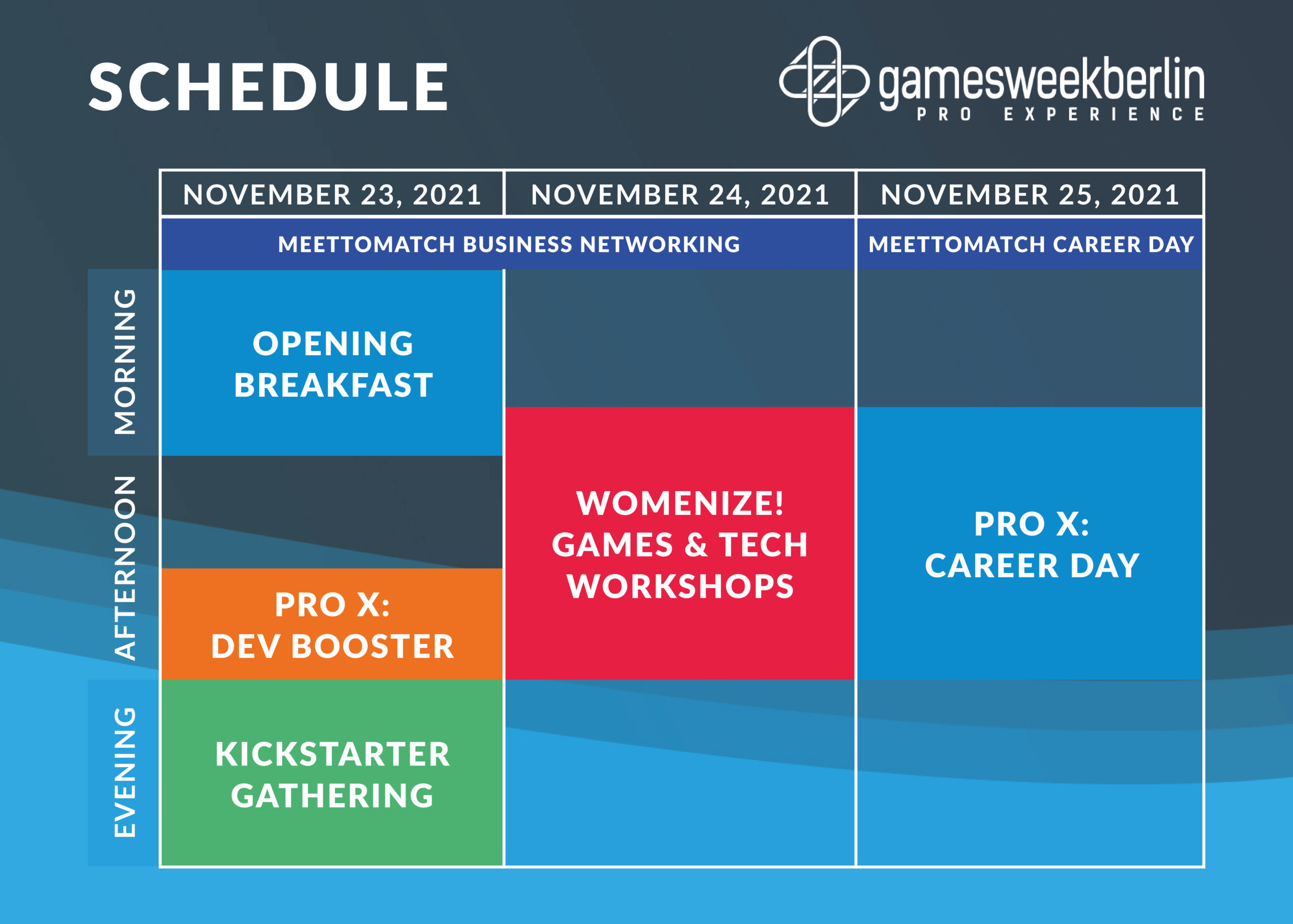 SCHEDULE

gamesweekberlin
PRO EXPERIENCE

| | NOVEMBER 23, 2021 | NOVEMBER 24, 2021 | NOVEMBER 25, 2021 |
|---|---|---|---|
| | MEETTOMATCH BUSINESS NETWORKING | MEETTOMATCH BUSINESS NETWORKING | MEETTOMATCH CAREER DAY |
| MORNING | OPENING BREAKFAST | | |
| AFTERNOON | PRO X: DEV BOOSTER | WOMENIZE! GAMES & TECH WORKSHOPS | PRO X: CAREER DAY |
| EVENING | KICKSTARTER GATHERING | | |